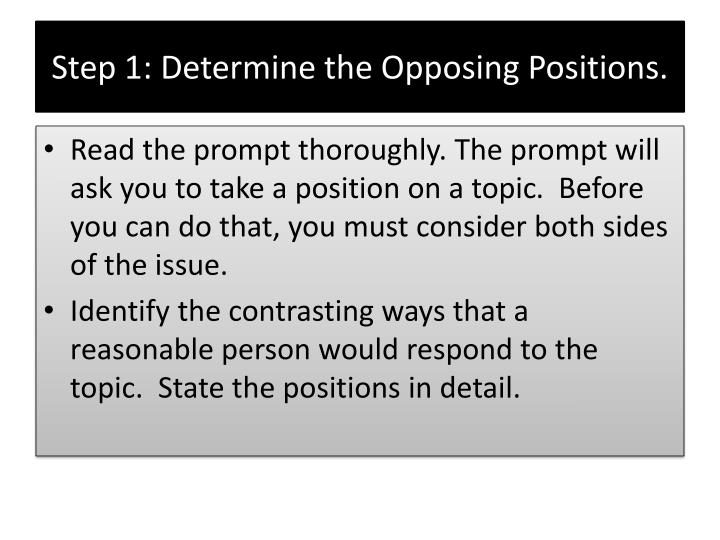 Step 1: Determine the Opposing Positions.

• Read the prompt thoroughly. The prompt will ask you to take a position on a topic. Before you can do that, you must consider both sides of the issue.

• Identify the contrasting ways that a reasonable person would respond to the topic. State the positions in detail.